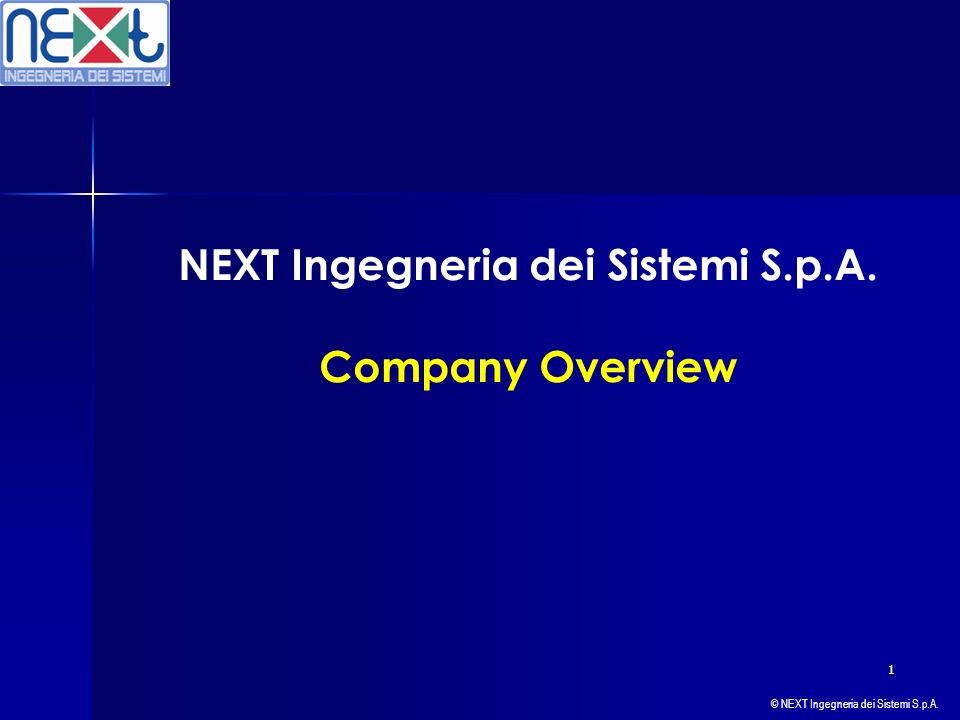 NEXT
INGEGNERIA DEI SISTEMI

NEXT Ingegneria dei Sistemi S.p.A.

Company Overview

1

© NEXT Ingegneria dei Sistemi S.p.A.